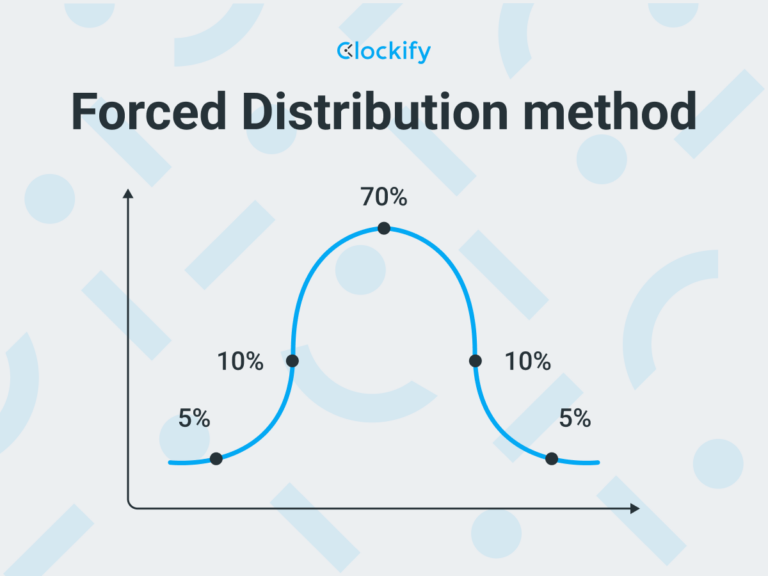 Clockify

Forced Distribution method

70%

10%

10%

5%

5%